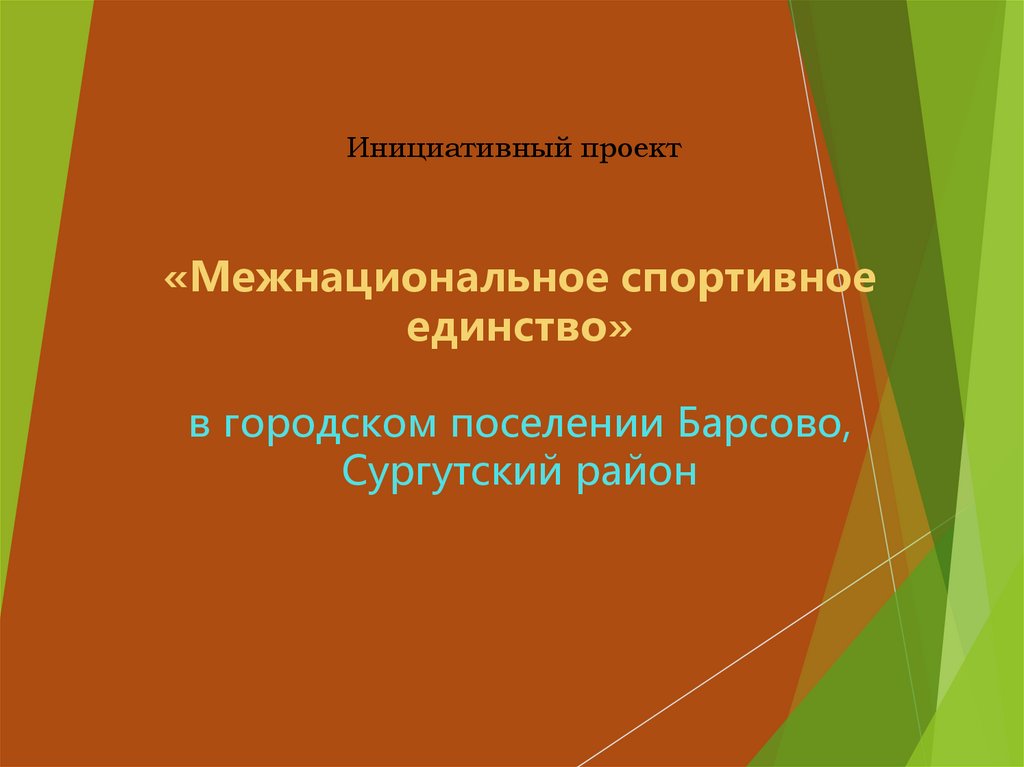 Инициативный проект

«Межнациональное спортивное единство»

в городском поселении Барсово, Сургутский район